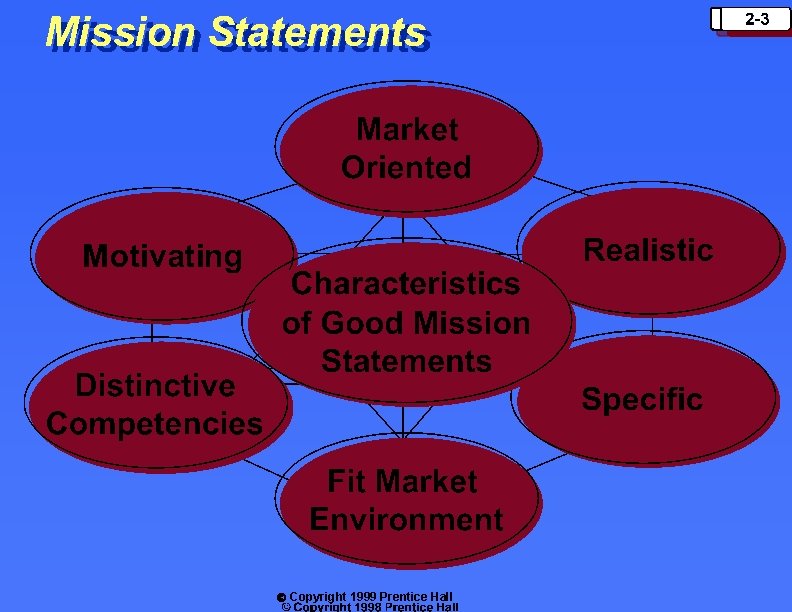 Mission Statements

2-3

Market Oriented

Motivating

Realistic

Characteristics of Good Mission Statements

Distinctive Competencies

Specific

Fit Market Environment

© Copyright 1999 Prentice Hall
© Copyright 1998 Prentice Hall